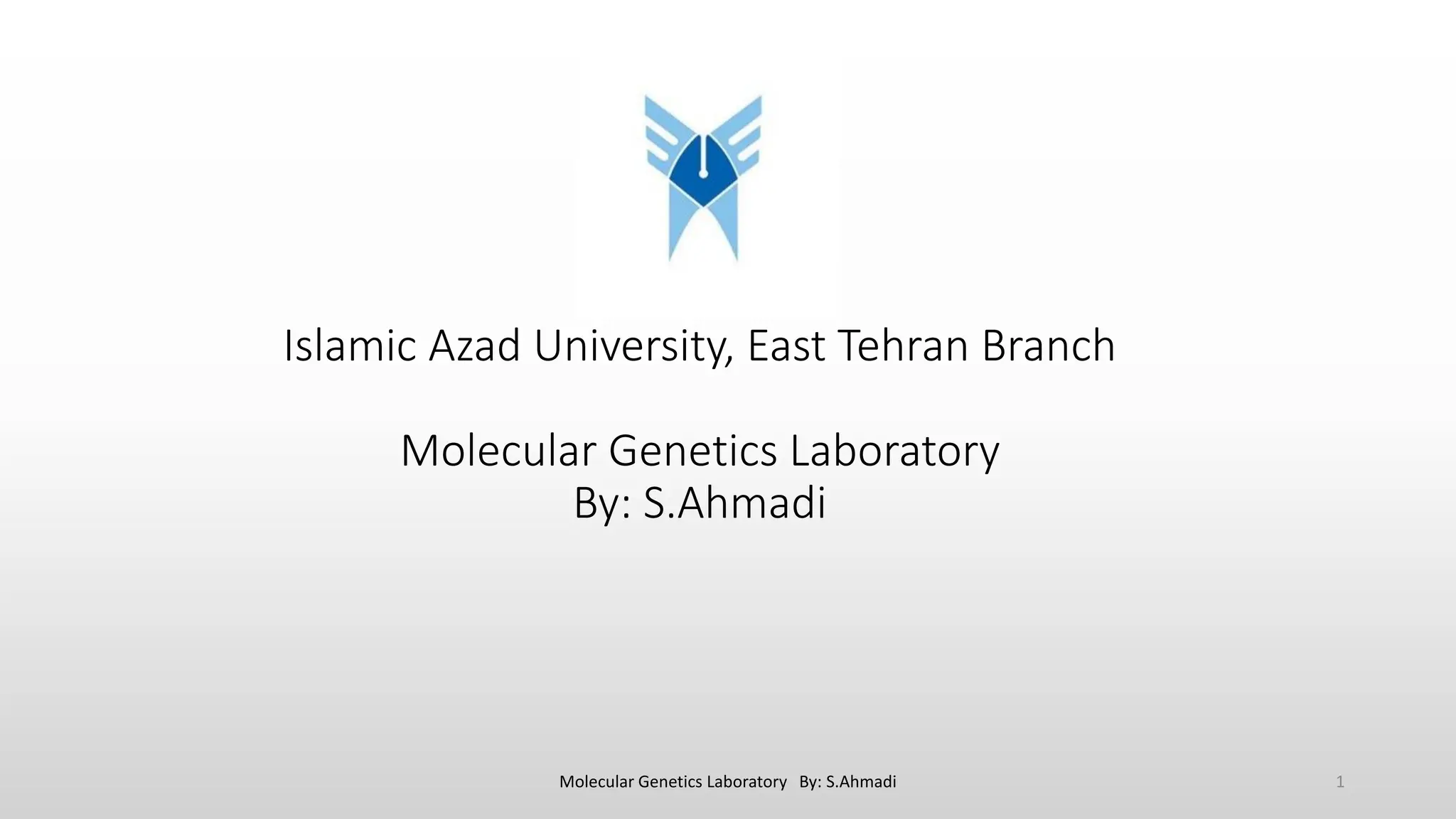 Islamic Azad University, East Tehran Branch

Molecular Genetics Laboratory
By: S.Ahmadi

Molecular Genetics Laboratory By: S.Ahmadi

1